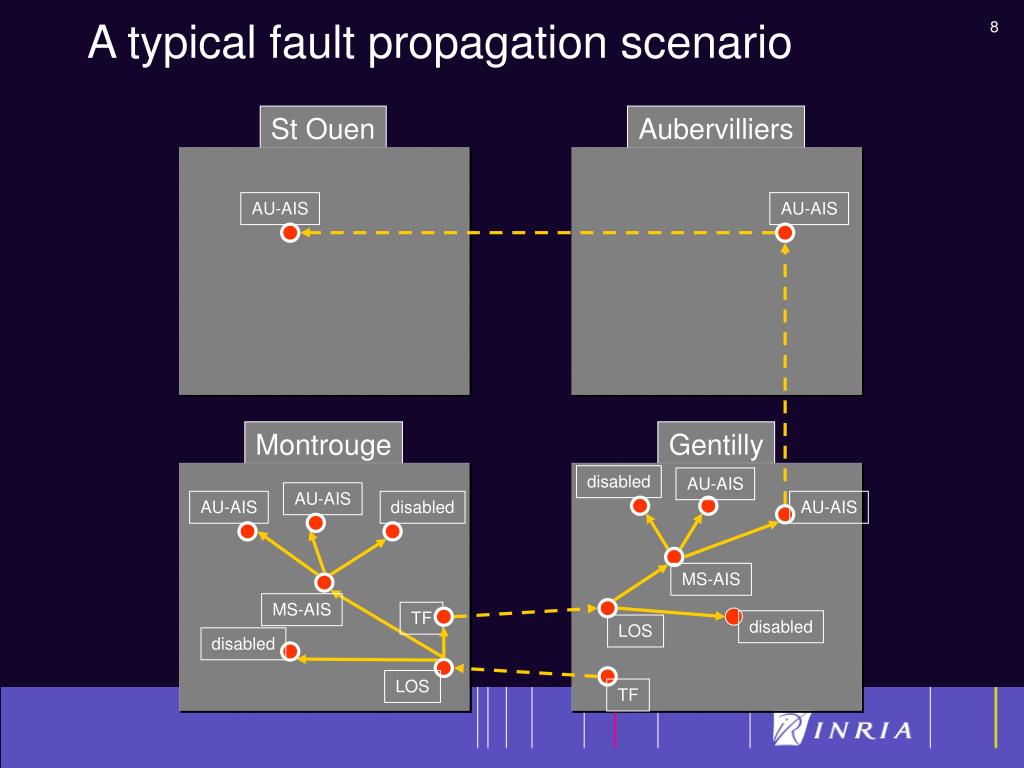 A typical fault propagation scenario

8

St Ouen

AU-AIS

Aubervilliers

AU-AIS

Montrouge

AU-AIS

AU-AIS

disabled

MS-AIS

TF

disabled

LOS

Gentilly

disabled

AU-AIS

AU-AIS

MS-AIS

LOS

disabled

TF

INRIA